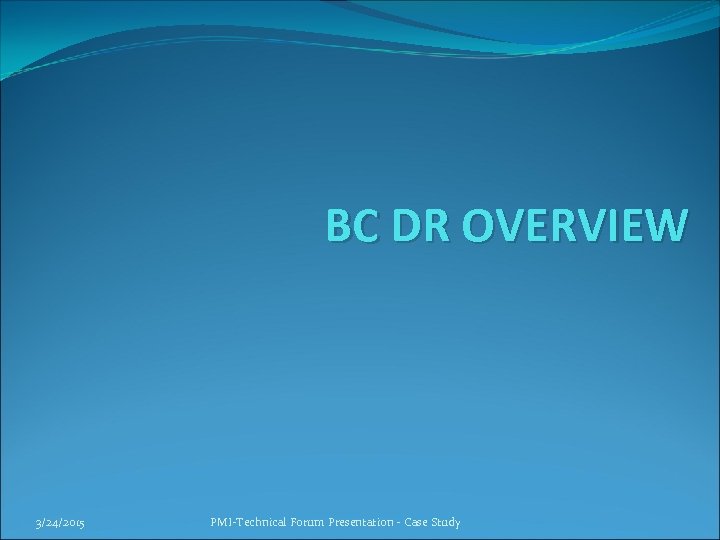 BC DR OVERVIEW

3/24/2015

PMI-Technical Forum Presentation - Case Study